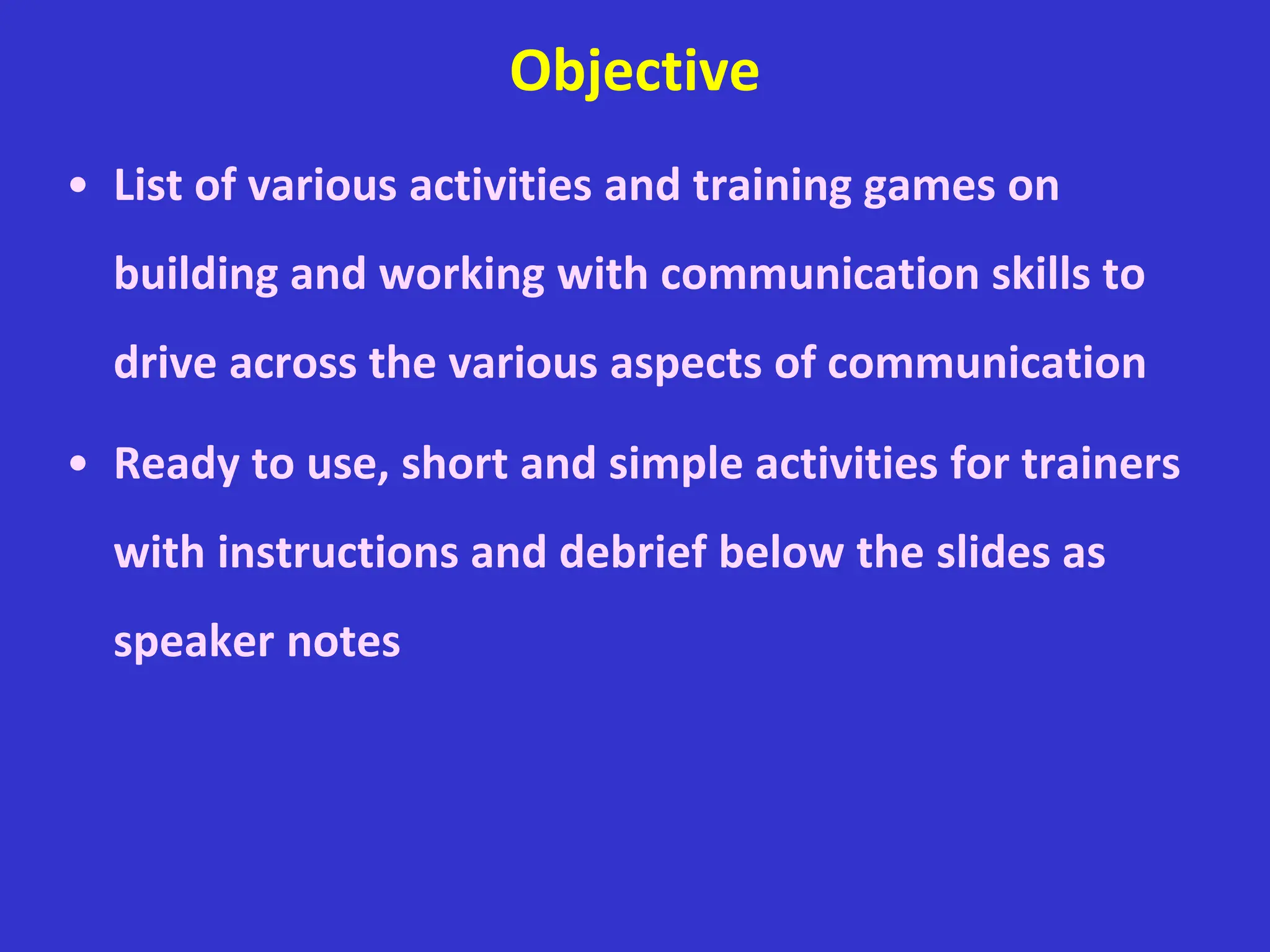 Objective

• List of various activities and training games on building and working with communication skills to drive across the various aspects of communication

• Ready to use, short and simple activities for trainers with instructions and debrief below the slides as speaker notes